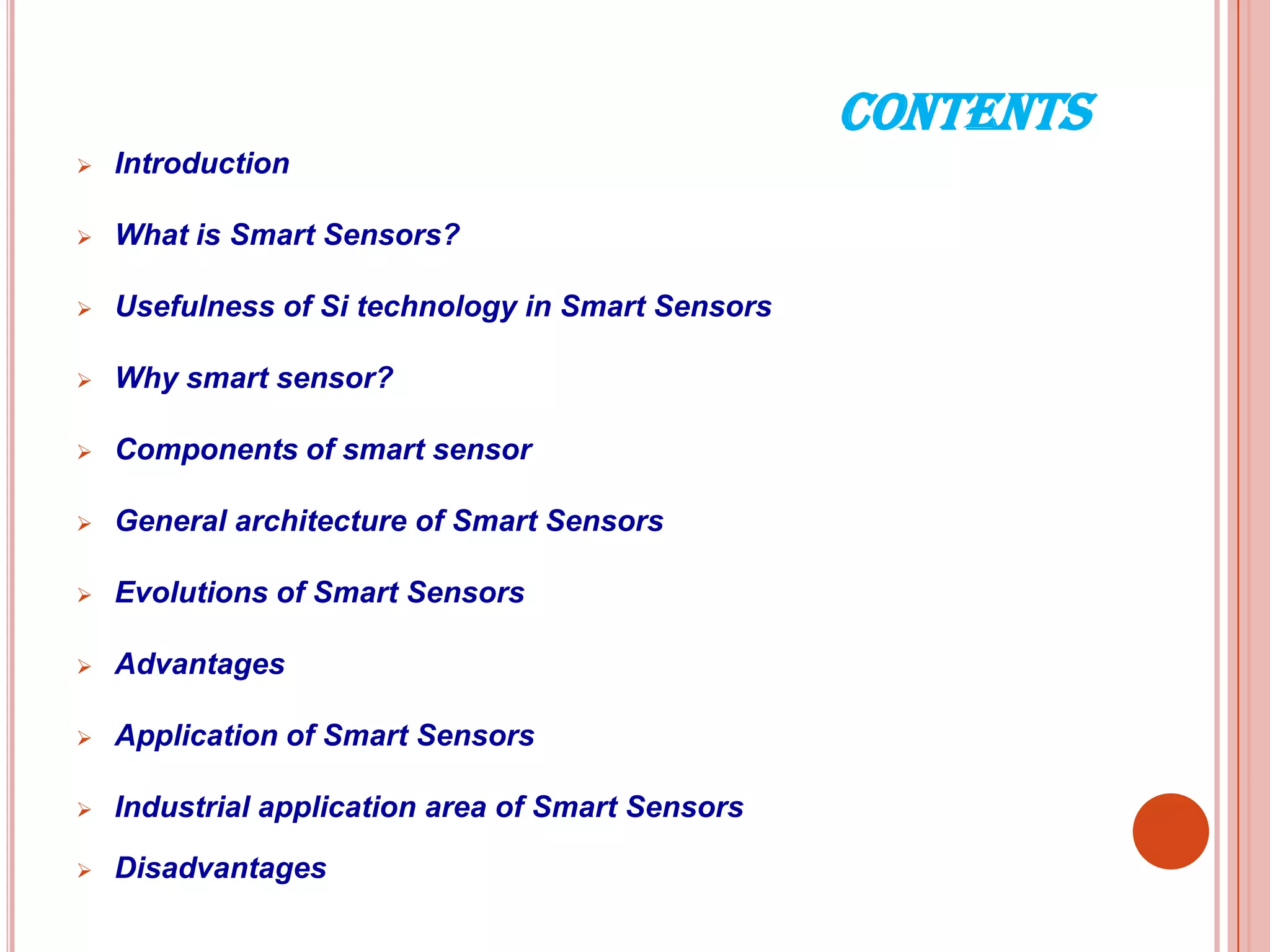 CONTENTS

➢ Introduction

➢ What is Smart Sensors?

➢ Usefulness of Si technology in Smart Sensors

➢ Why smart sensor?

➢ Components of smart sensor

➢ General architecture of Smart Sensors

➢ Evolutions of Smart Sensors

➢ Advantages

➢ Application of Smart Sensors

➢ Industrial application area of Smart Sensors

➢ Disadvantages